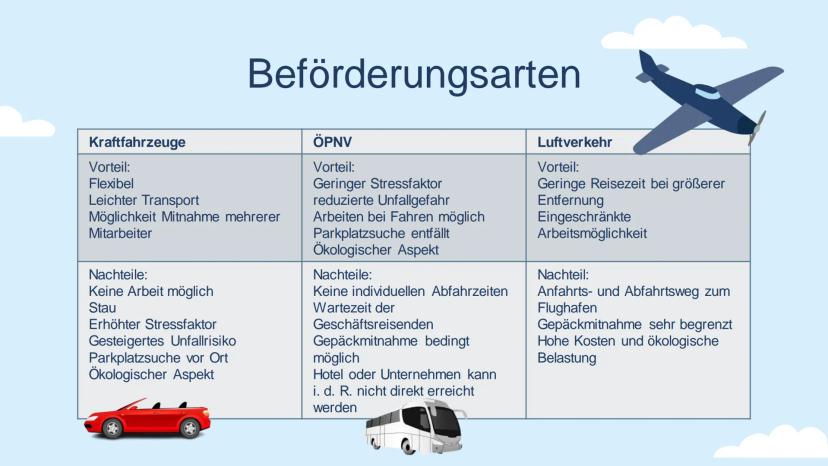 Beförderungsarten

| Kraftfahrzeuge | ÖPNV | Luftverkehr |
|---|---|---|
| Vorteil: Flexibel Leichter Transport Möglichkeit Mitnahme mehrerer Mitarbeiter | Vorteil: Geringer Stressfaktor reduzierte Unfallgefahr Arbeiten bei Fahren möglich Parkplatzsuche entfällt Ökologischer Aspekt | Vorteil: Geringe Reisezeit bei größerer Entfernung Eingeschränkte Arbeitsmöglichkeit |
| Nachteile: Keine Arbeit möglich Stau Erhöhter Stressfaktor Gesteigertes Unfallrisiko Parkplatzsuche vor Ort Ökologischer Aspekt | Nachteile: Keine individuellen Abfahrzeiten Wartezeit der Geschäftsreisenden Gepäckmitnahme bedingt möglich Hotel oder Unternehmen kann i. d. R. nicht direkt erreicht werden | Nachteil: Anfahrts- und Abfahrtsweg zum Flughafen Gepäckmitnahme sehr begrenzt Hohe Kosten und ökologische Belastung |